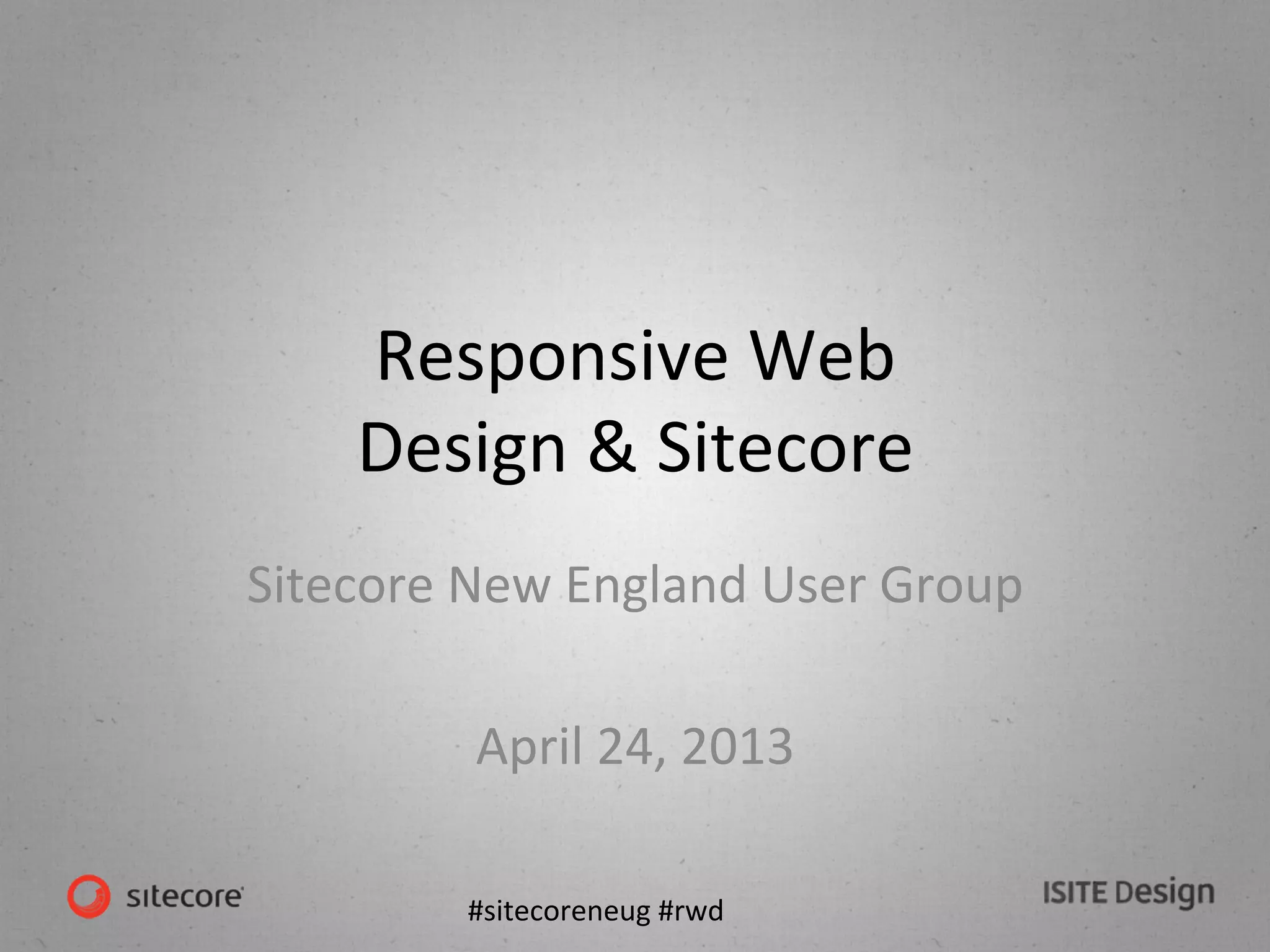 Responsive Web Design & Sitecore

Sitecore New England User Group

April 24, 2013

sitecore

#sitecoreneug #rwd

ISITE Design